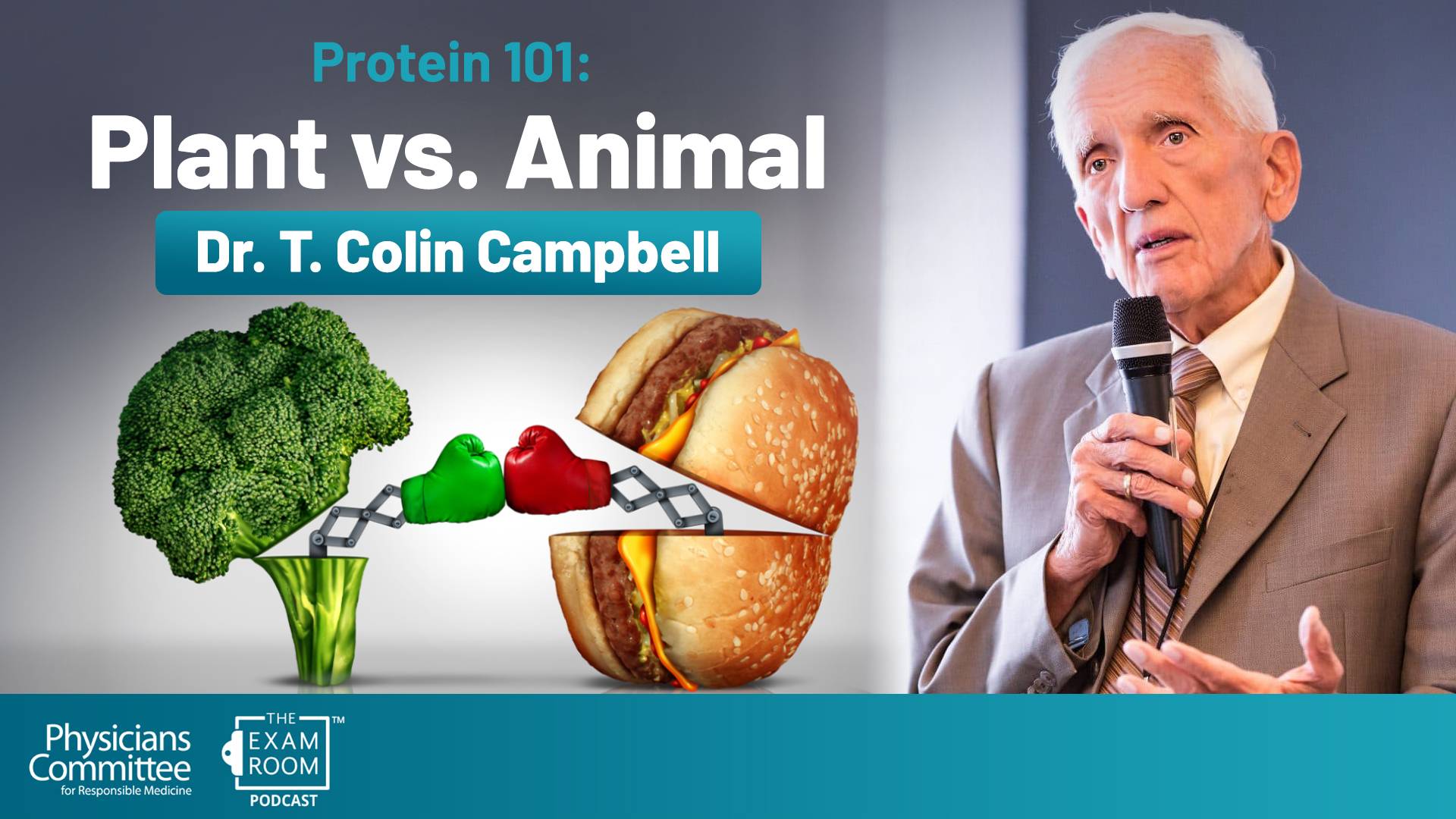 Protein 101:
Plant vs. Animal
Dr. T. Colin Campbell

Physicians Committee for Responsible Medicine

THE EXAM ROOM™
PODCAST